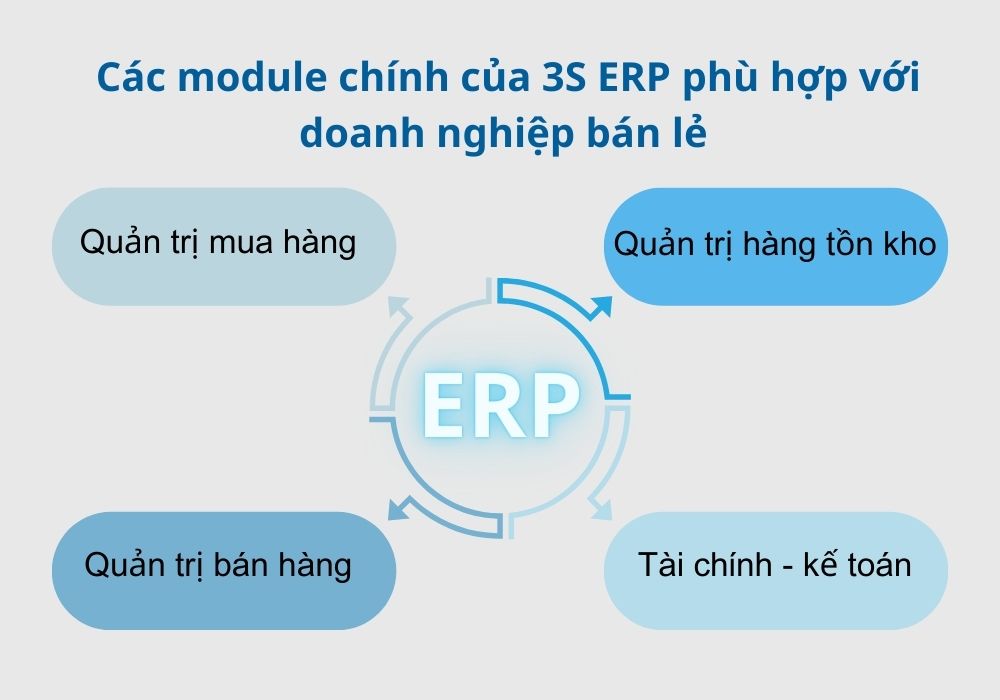 Các module chính của 3S ERP phù hợp với doanh nghiệp bán lẻ

Quản trị mua hàng

Quản trị hàng tồn kho

ERP

Quản trị bán hàng

Tài chính - kế toán